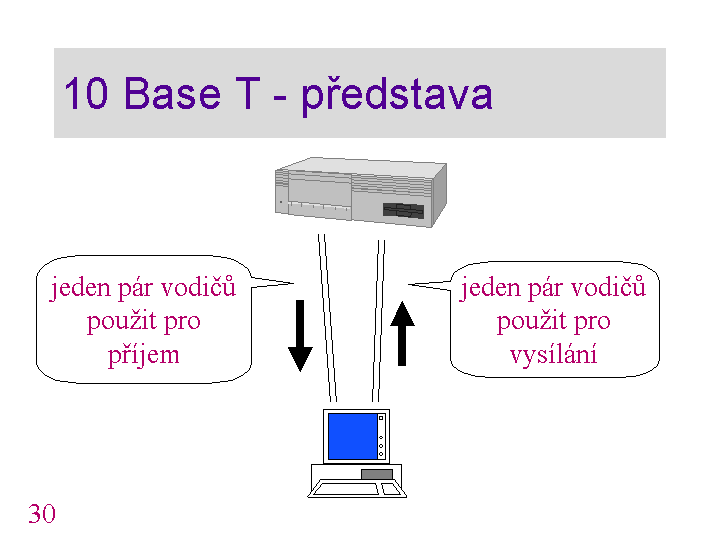 10 Base T - představa

jeden pár vodičů použit pro příjem

jeden pár vodičů použit pro vysílání

30